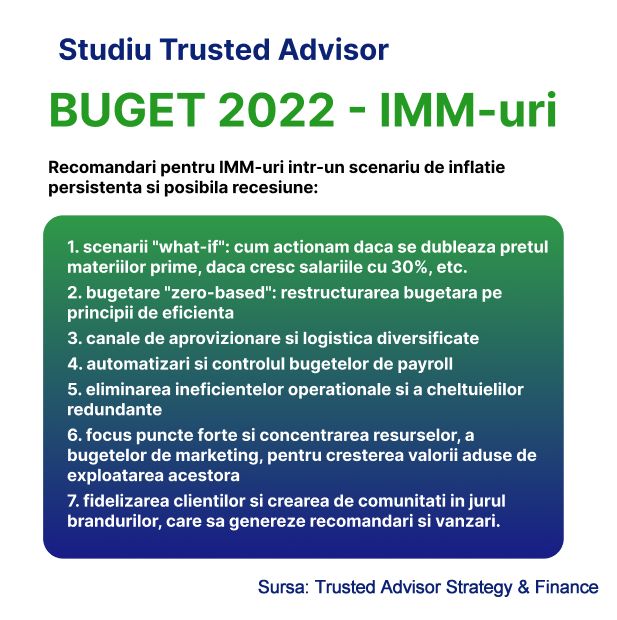 Studiu Trusted Advisor

BUGET 2022 - IMM-uri

Recomandari pentru IMM-uri intr-un scenariu de inflatie persistenta si posibila recesiune:

1. scenarii "what-if": cum actionam daca se dubleaza pretul materiilor prime, daca cresc salariile cu 30%, etc.
2. bugetare "zero-based": restructurarea bugetara pe principii de eficienta
3. canale de aprovizionare si logistica diversificate
4. automatizari si controlul bugetelor de payroll
5. eliminarea ineficientelor operationale si a cheltuielilor redundante
6. focus puncte forte si concentrarea resurselor, a bugetelor de marketing, pentru cresterea valorii aduse de exploatarea acestora
7. fidelizarea clientilor si crearea de comunitati in jurul brandurilor, care sa genereze recomandari si vanzari.

Sursa: Trusted Advisor Strategy & Finance